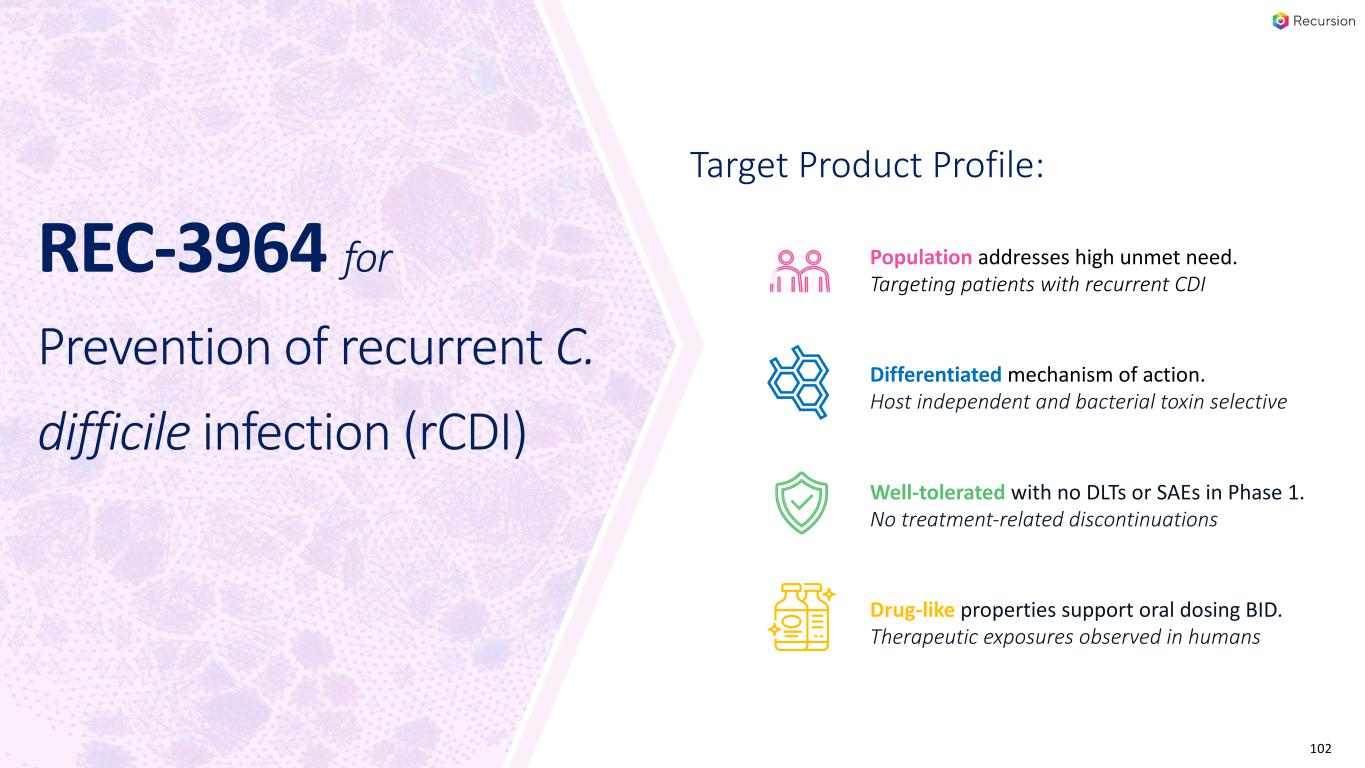 Recursion

REC-3964 for

Prevention of recurrent C. difficile infection (rCDI)

Target Product Profile:

Population addresses high unmet need.
Targeting patients with recurrent CDI

Differentiated mechanism of action.
Host independent and bacterial toxin selective

Well-tolerated with no DLTs or SAEs in Phase 1.
No treatment-related discontinuations

Drug-like properties support oral dosing BID.
Therapeutic exposures observed in humans

102